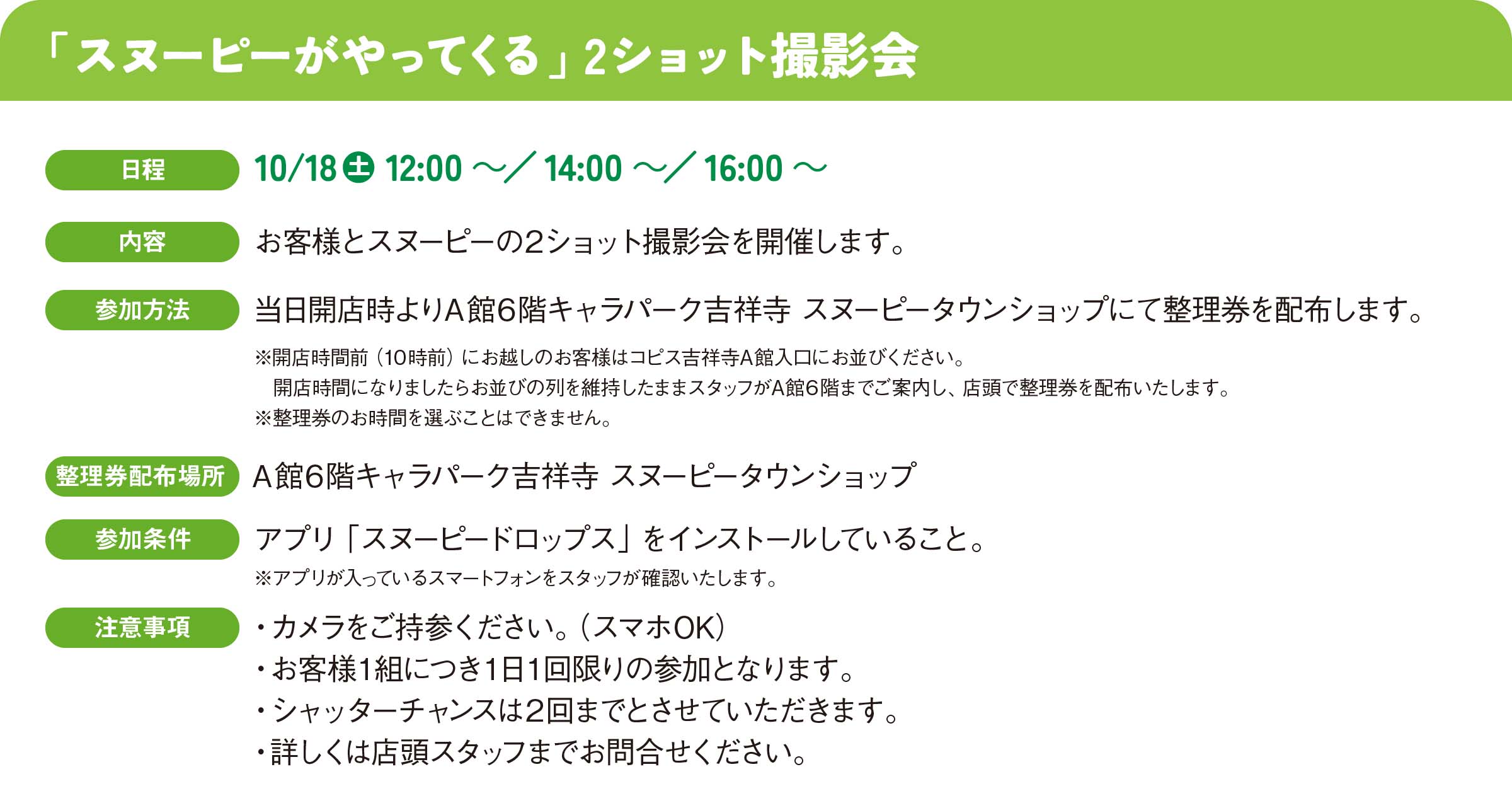 「スヌーピーがやってくる」2ショット撮影会

日程
10/18 土 12:00 ～／ 14:00 ～／ 16:00 ～

内容
お客様とスヌーピーの2ショット撮影会を開催します。

参加方法
当日開店時よりA館6階キャラパーク吉祥寺 スヌーピータウンショップにて整理券を配布します。
※開店時間前（10時前）にお越しのお客様はコピス吉祥寺A館入口にお並びください。
開店時間になりましたらお並びの列を維持したままスタッフがA館6階までご案内し、店頭で整理券を配布いたします。
※整理券のお時間を選ぶことはできません。

整理券配布場所
A館6階キャラパーク吉祥寺 スヌーピータウンショップ

参加条件
アプリ「スヌーピードロップス」をインストールしていること。
※アプリが入っているスマートフォンをスタッフが確認いたします。

注意事項
・カメラをご持参ください。（スマホOK）
・お客様1組につき1日1回限りの参加となります。
・シャッターチャンスは2回までとさせていただきます。
・詳しくは店頭スタッフまでお問合せください。